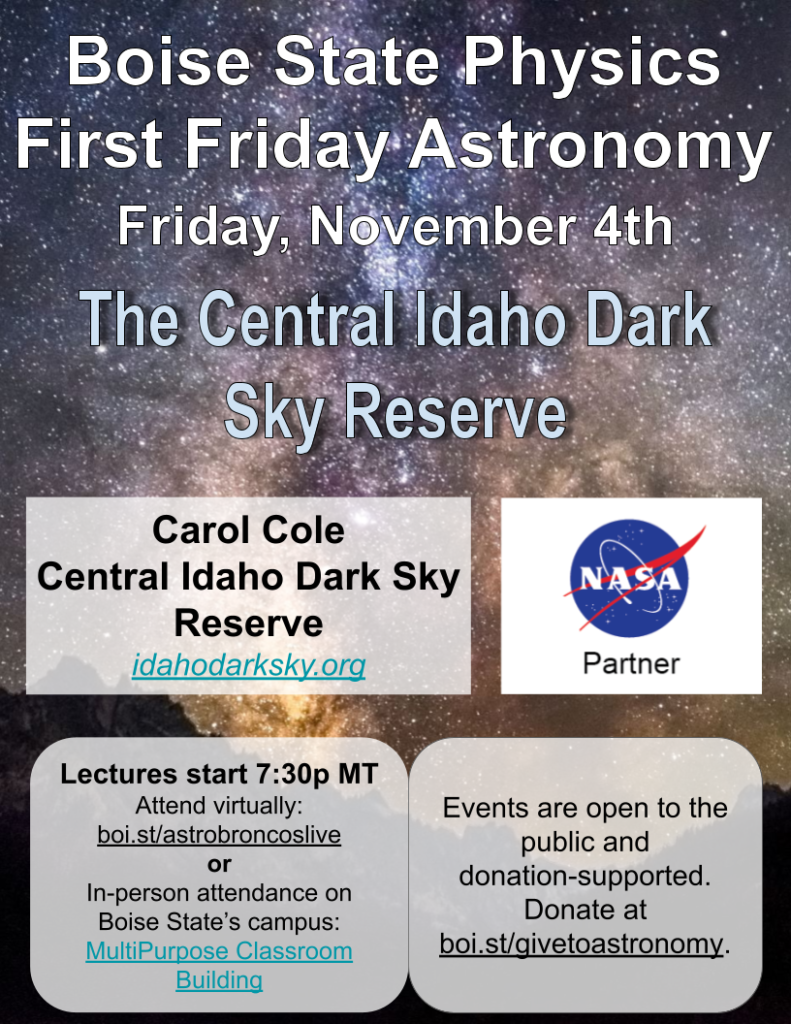 Boise State Physics
First Friday Astronomy
Friday, November 4th

The Central Idaho Dark Sky Reserve

Carol Cole
Central Idaho Dark Sky Reserve
idahodarksky.org

NASA
Partner

Lectures start 7:30p MT
Attend virtually:
boi.st/astrobroncoslive
or
In-person attendance on Boise State's campus:
MultiPurpose Classroom Building

Events are open to the public and donation-supported. Donate at boi.st/givetoastronomy.